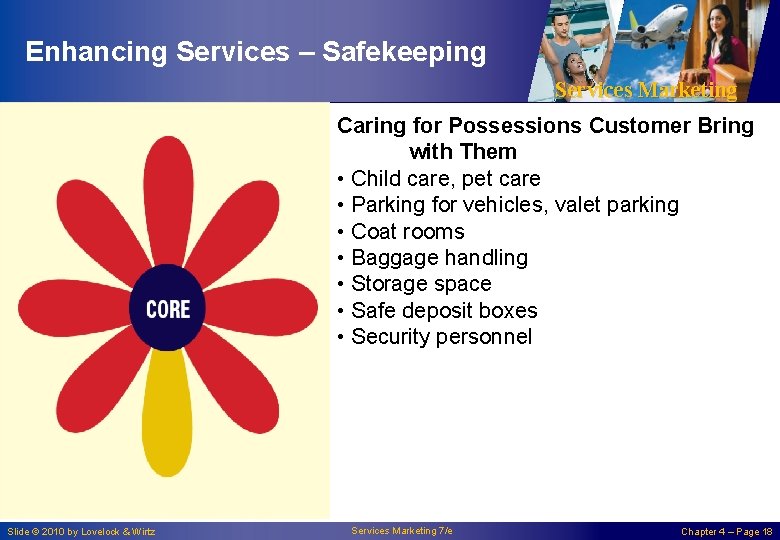 Enhancing Services – Safekeeping

Services Marketing

CORE

Caring for Possessions Customer Bring with Them

• Child care, pet care
• Parking for vehicles, valet parking
• Coat rooms
• Baggage handling
• Storage space
• Safe deposit boxes
• Security personnel

Slide © 2010 by Lovelock & Wirtz

Services Marketing 7/e

Chapter 4 – Page 18